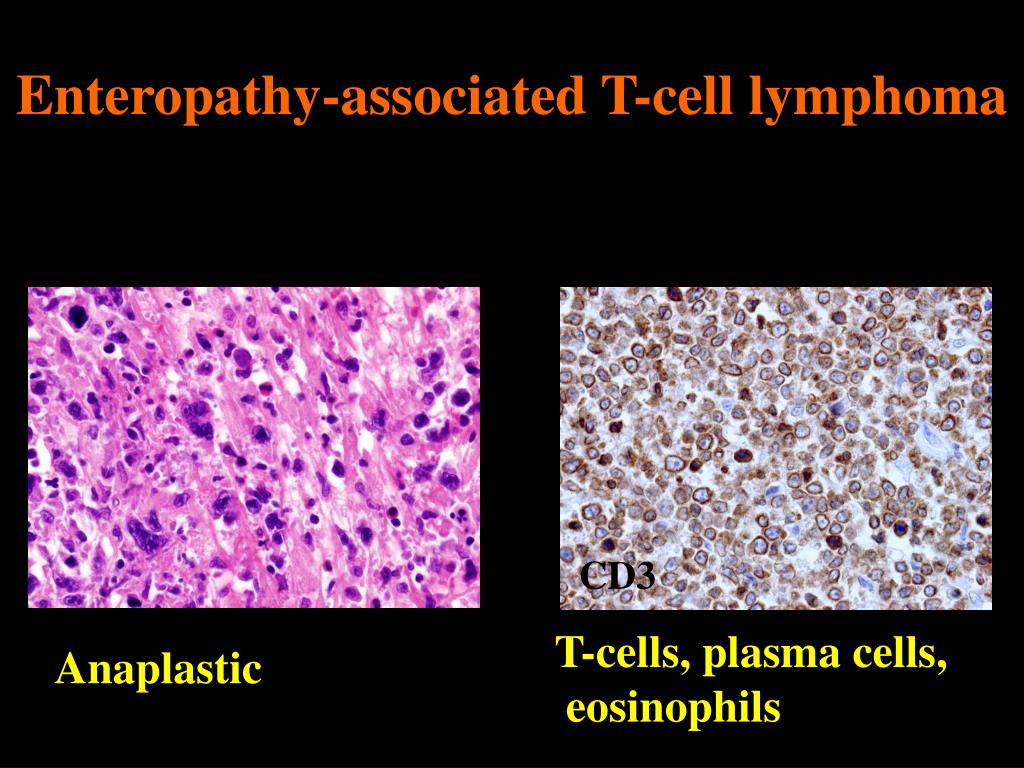 Enteropathy-associated T-cell lymphoma

CD3

Anaplastic

T-cells, plasma cells, eosinophils